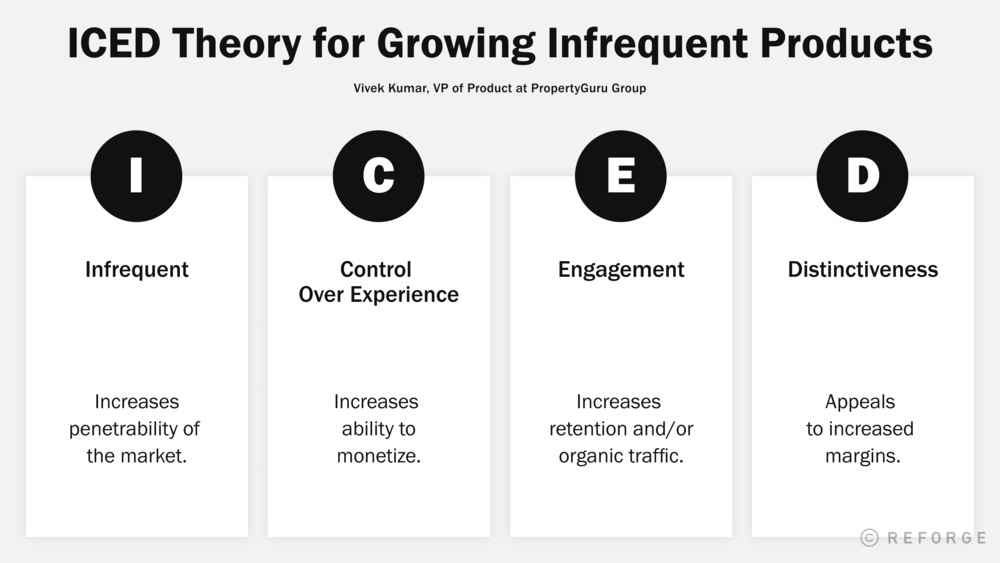 ICED Theory for Growing Infrequent Products

Vivek Kumar, VP of Product at PropertyGuru Group

I

Infrequent

Increases penetrability of the market.

C

Control Over Experience

Increases ability to monetize.

E

Engagement

Increases retention and/or organic traffic.

D

Distinctiveness

Appeals to increased margins.

© REFORGE